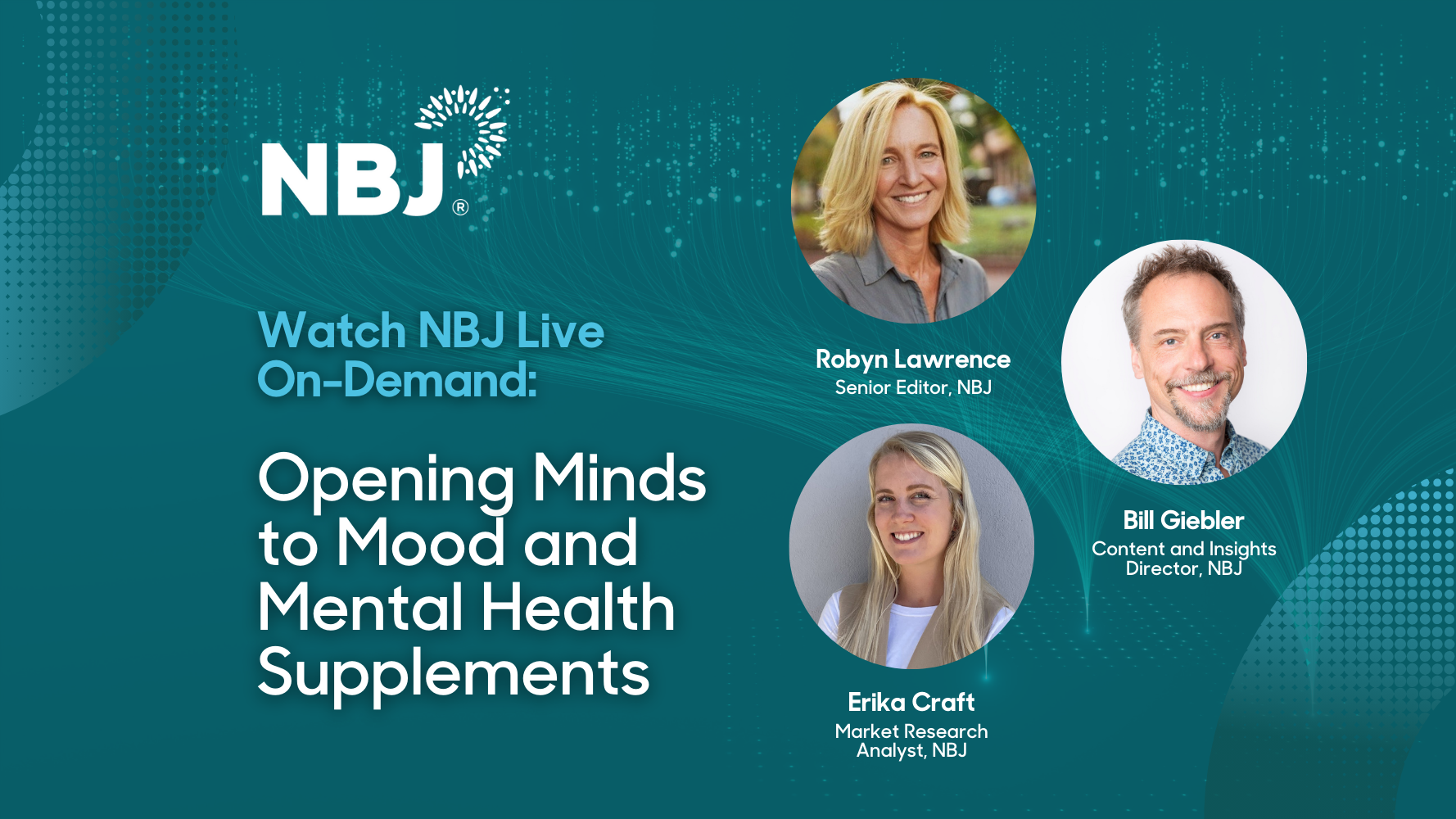 NBJ®

Watch NBJ Live On-Demand:

Opening Minds to Mood and Mental Health Supplements

Robyn Lawrence
Senior Editor, NBJ

Bill Giebler
Content and Insights Director, NBJ

Erika Craft
Market Research Analyst, NBJ